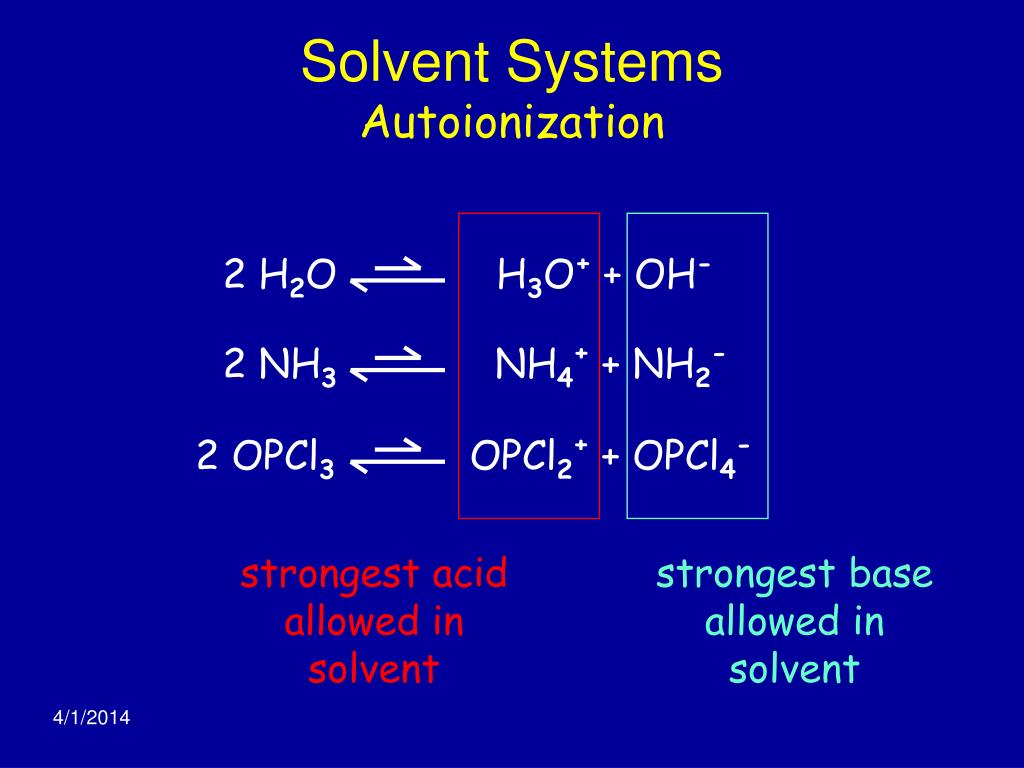 Solvent Systems
Autoionization

$2\ H_2O \rightleftharpoons H_3O^+ + OH^-$

$2\ NH_3 \rightleftharpoons NH_4^+ + NH_2^-$

$2\ OPCl_3 \rightleftharpoons OPCl_2^+ + OPCl_4^-$

strongest acid allowed in solvent

strongest base allowed in solvent

4/1/2014